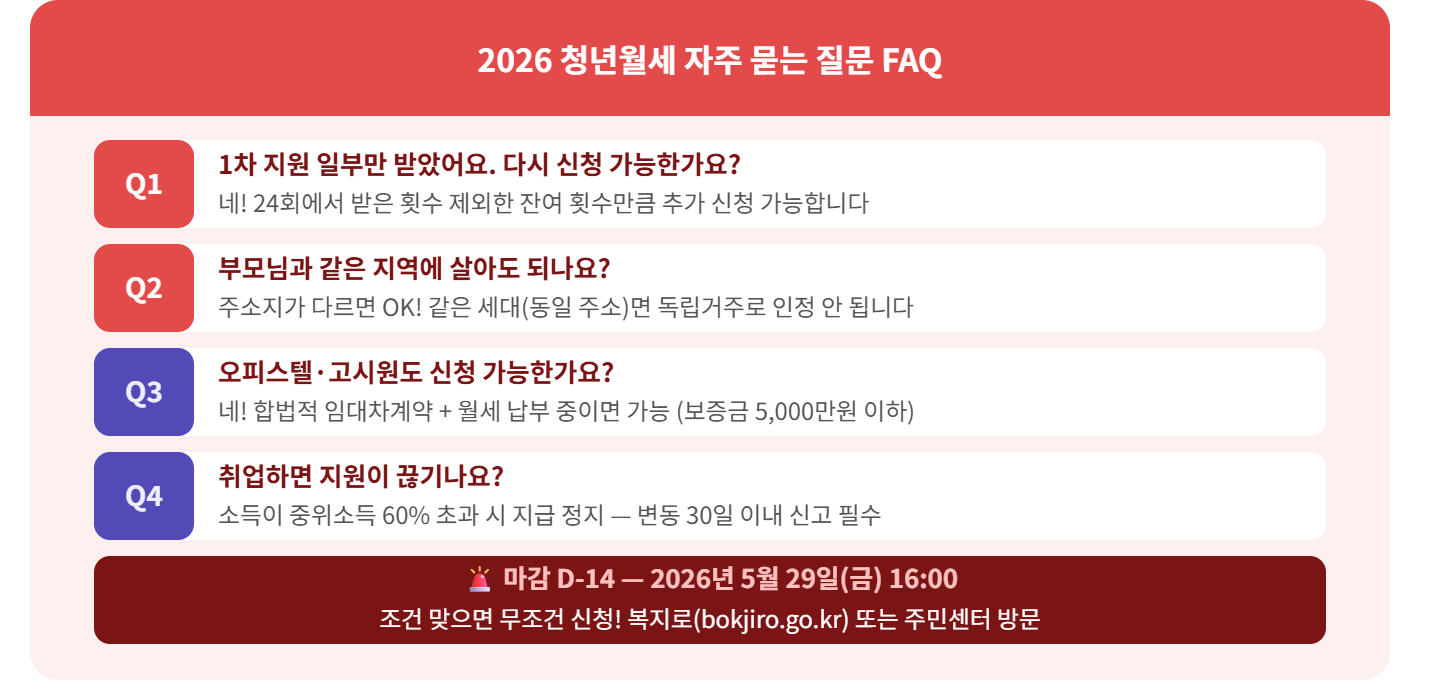 2026 청년월세 자주 묻는 질문 FAQ

Q1
1차 지원 일부만 받았어요. 다시 신청 가능한가요?
네! 24회에서 받은 횟수 제외한 잔여 횟수만큼 추가 신청 가능합니다

Q2
부모님과 같은 지역에 살아도 되나요?
주소지가 다르면 OK! 같은 세대(동일 주소)면 독립거주로 인정 안 됩니다

Q3
오피스텔·고시원도 신청 가능한가요?
네! 합법적 임대차계약 + 월세 납부 중이면 가능 (보증금 5,000만원 이하)

Q4
취업하면 지원이 끊기나요?
소득이 중위소득 60% 초과 시 지급 정지 — 변동 30일 이내 신고 필수

🚨 마감 D-14 — 2026년 5월 29일(금) 16:00
조건 맞으면 무조건 신청! 복지로(bokjiro.go.kr) 또는 주민센터 방문